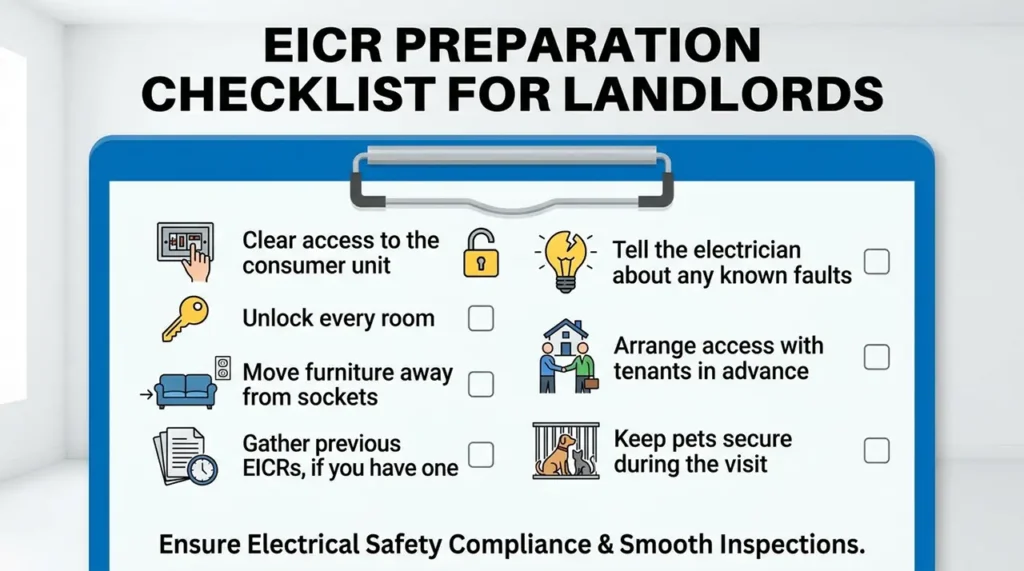 EICR PREPARATION CHECKLIST FOR LANDLORDS

Clear access to the consumer unit

Unlock every room

Move furniture away from sockets

Gather previous EICRs, if you have one

Tell the electrician about any known faults

Arrange access with tenants in advance

Keep pets secure during the visit

Ensure Electrical Safety Compliance & Smooth Inspections.